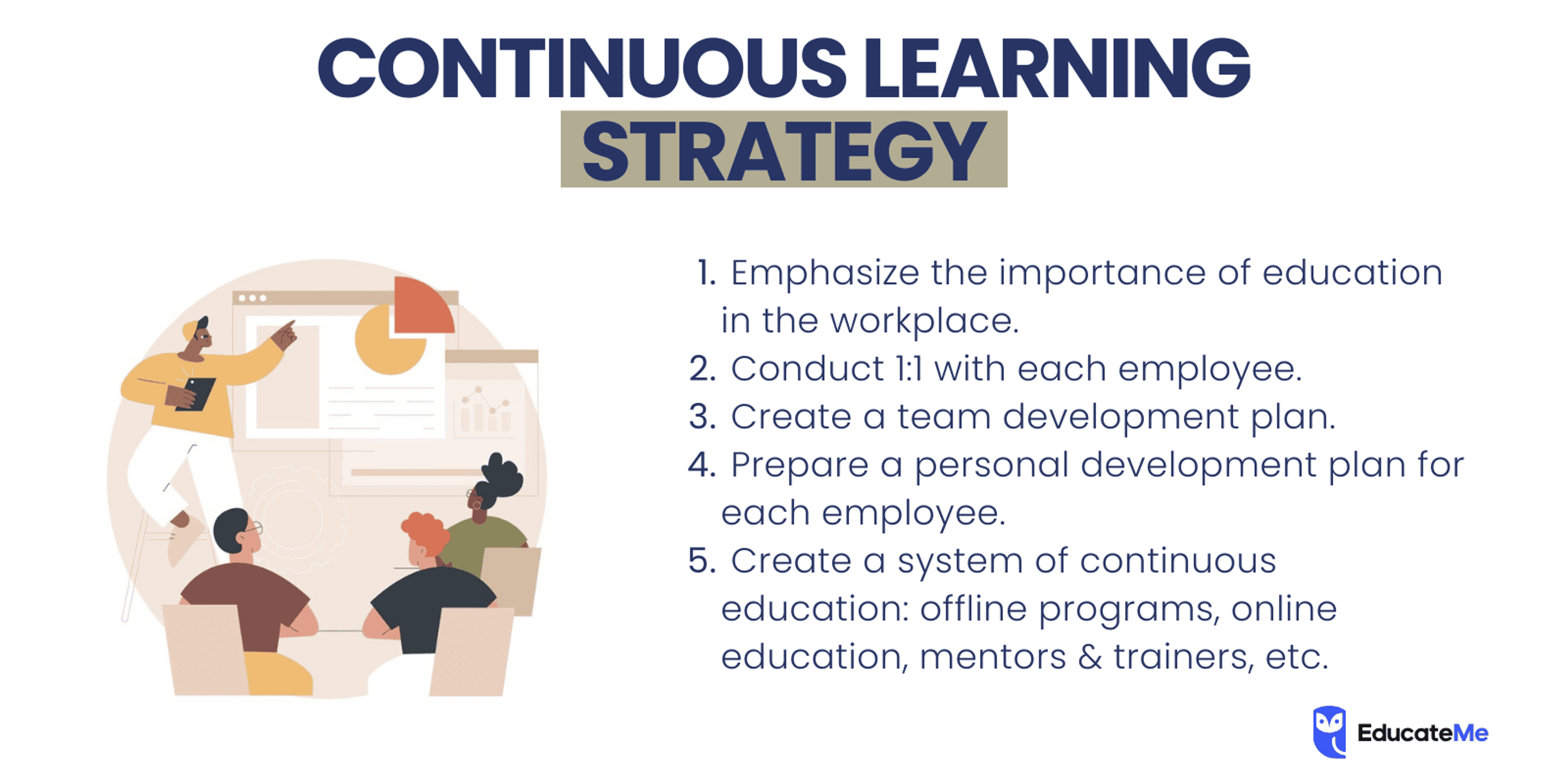 CONTINUOUS LEARNING STRATEGY

1. Emphasize the importance of education in the workplace.
2. Conduct 1:1 with each employee.
3. Create a team development plan.
4. Prepare a personal development plan for each employee.
5. Create a system of continuous education: offline programs, online education, mentors & trainers, etc.

EducateMe